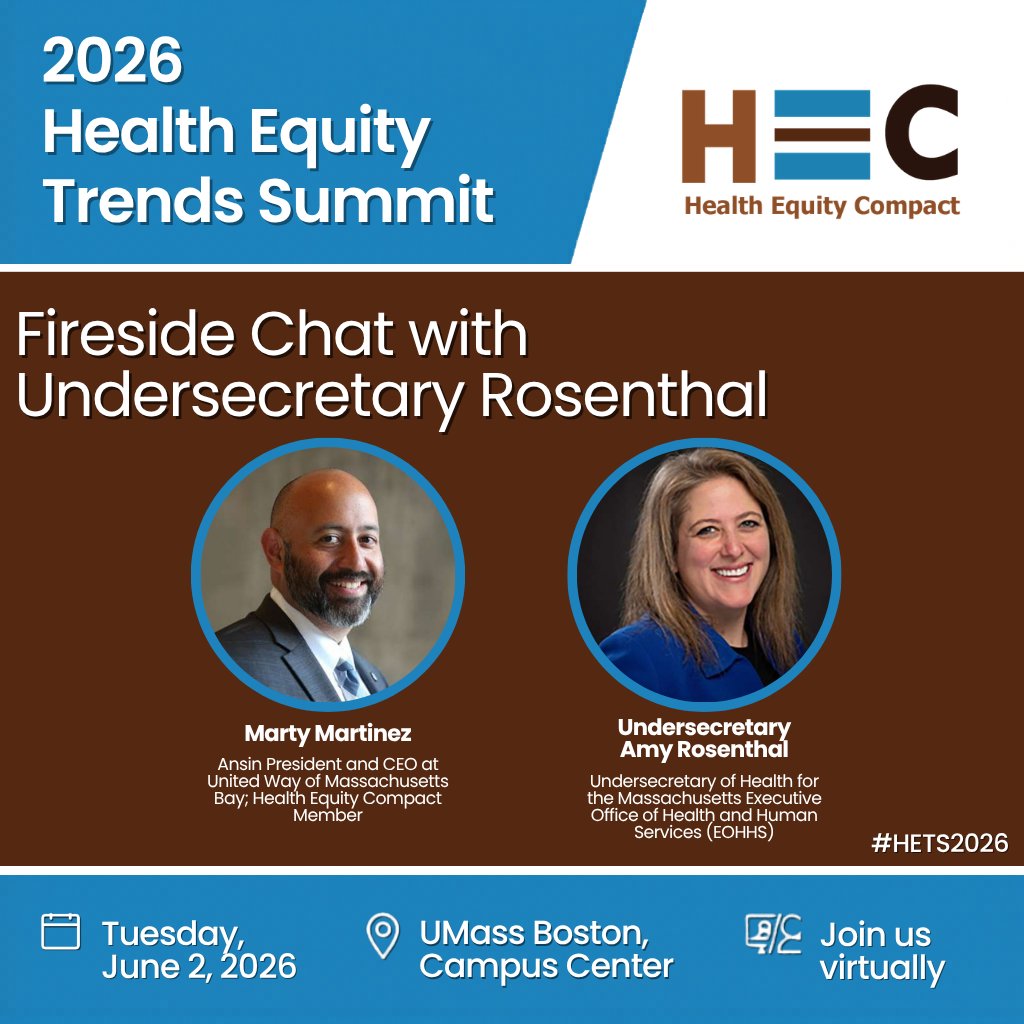 2026 Health Equity Trends Summit

HEC
Health Equity Compact

Fireside Chat with Undersecretary Rosenthal

Marty Martinez
Ansin President and CEO at United Way of Massachusetts Bay; Health Equity Compact Member

Undersecretary Amy Rosenthal
Undersecretary of Health for the Massachusetts Executive Office of Health and Human Services (EOHHS)

#HETS2026

Tuesday, June 2, 2026

UMass Boston, Campus Center

Join us virtually